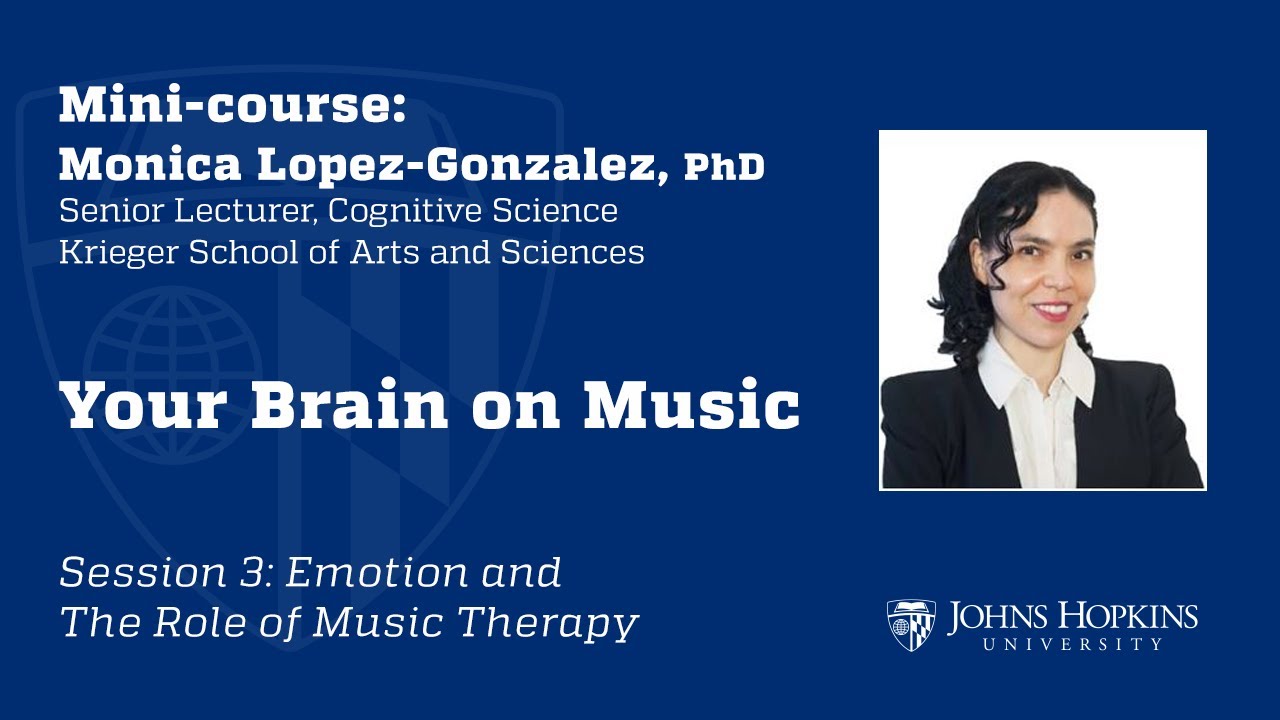 Mini-course:
Monica Lopez-Gonzalez, PhD
Senior Lecturer, Cognitive Science
Krieger School of Arts and Sciences

Your Brain on Music

Session 3: Emotion and The Role of Music Therapy

JOHNS HOPKINS
UNIVERSITY